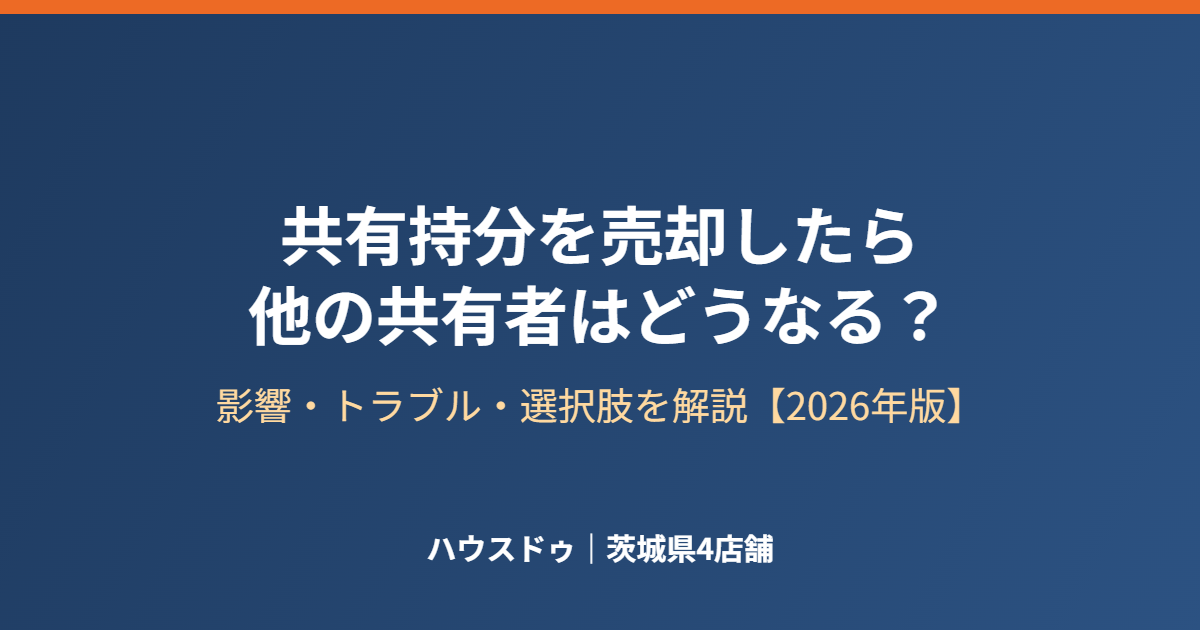 共有持分を売却したら
他の共有者はどうなる？

影響・トラブル・選択肢を解説【2026年版】

ハウスドゥ｜茨城県4店舗